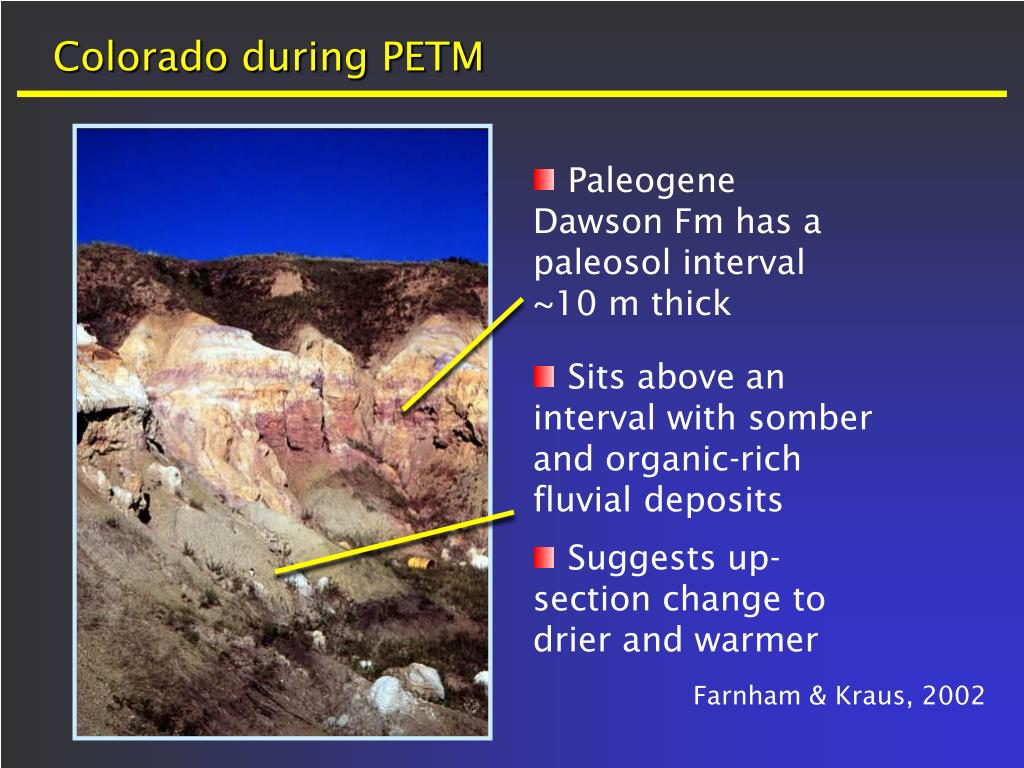 Colorado during PETM

Paleogene Dawson Fm has a paleosol interval ~10 m thick

Sits above an interval with somber and organic-rich fluvial deposits

Suggests up-section change to drier and warmer

Farnham & Kraus, 2002